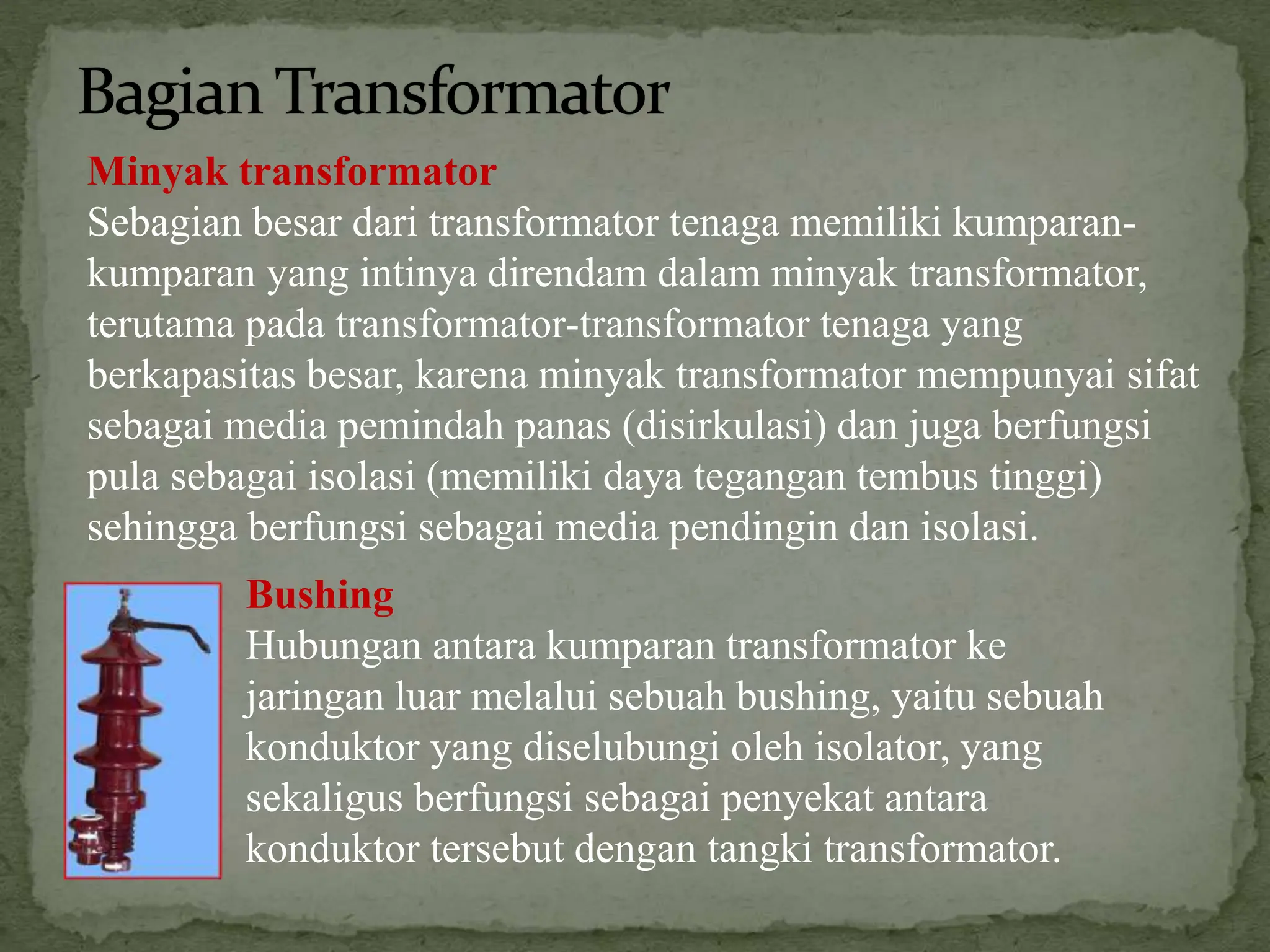 Bagian Transformator

Minyak transformator
Sebagian besar dari transformator tenaga memiliki kumparan-kumparan yang intinya direndam dalam minyak transformator, terutama pada transformator-transformator tenaga yang berkapasitas besar, karena minyak transformator mempunyai sifat sebagai media pemindah panas (disirkulasi) dan juga berfungsi pula sebagai isolasi (memiliki daya tegangan tembus tinggi) sehingga berfungsi sebagai media pendingin dan isolasi.

Bushing
Hubungan antara kumparan transformator ke jaringan luar melalui sebuah bushing, yaitu sebuah konduktor yang diselubungi oleh isolator, yang sekaligus berfungsi sebagai penyekat antara konduktor tersebut dengan tangki transformator.